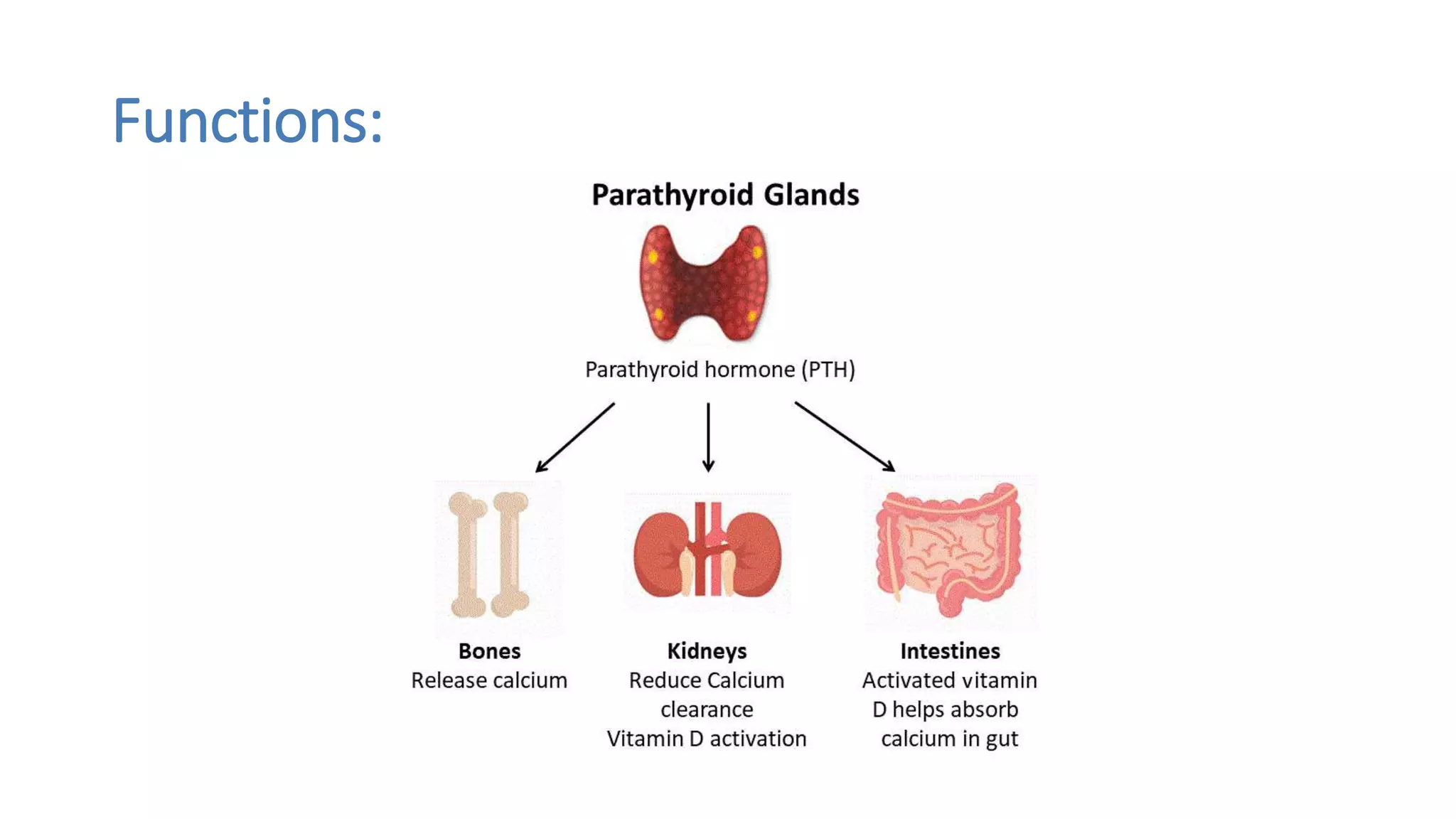 Functions:

Parathyroid Glands

Parathyroid hormone (PTH)

Bones
Release calcium

Kidneys
Reduce Calcium clearance
Vitamin D activation

Intestines
Activated vitamin D helps absorb calcium in gut